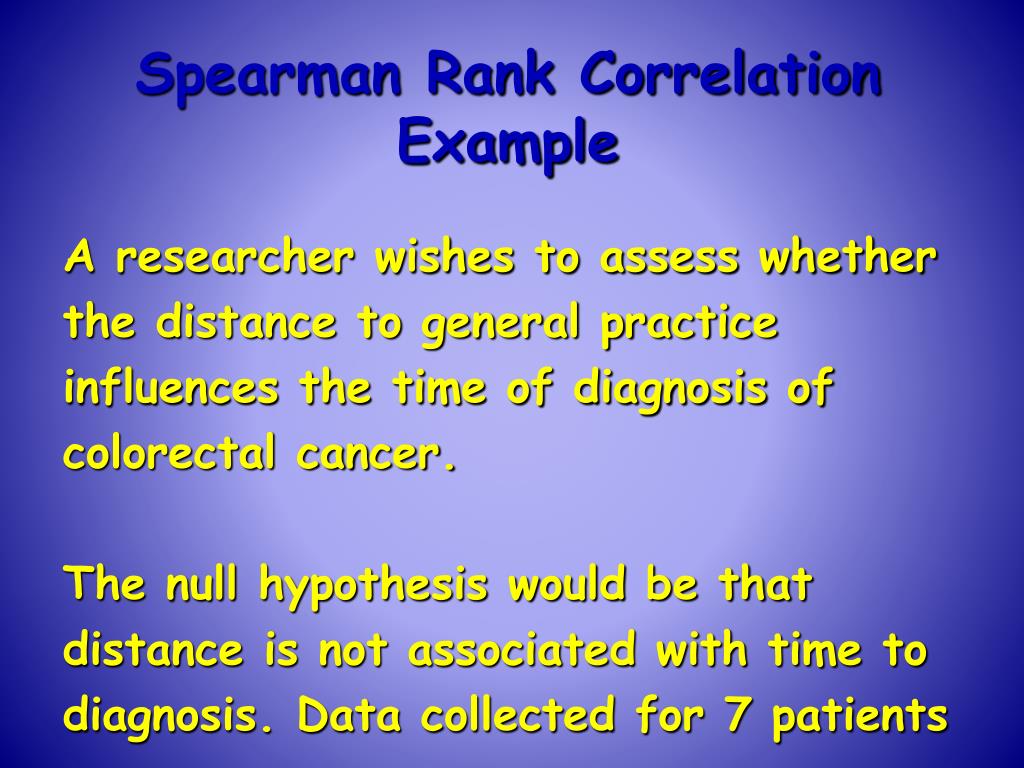 Spearman Rank Correlation Example

A researcher wishes to assess whether the distance to general practice influences the time of diagnosis of colorectal cancer.

The null hypothesis would be that distance is not associated with time to diagnosis. Data collected for 7 patients